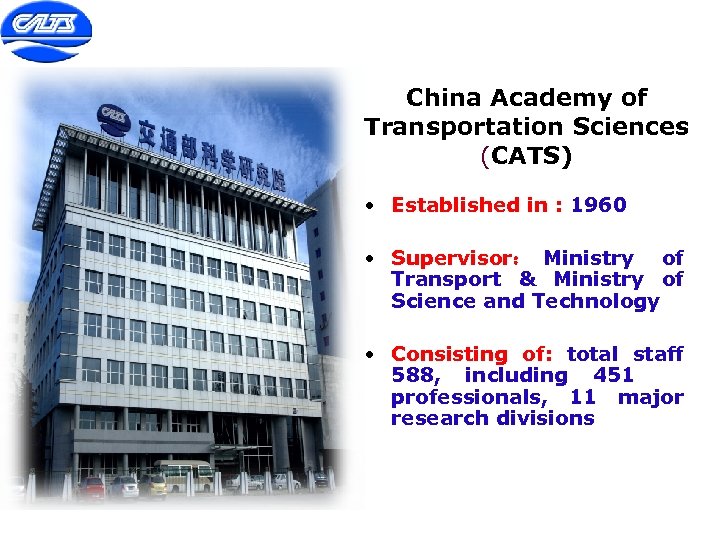 CATS

CATS 交通部科学研究院

China Academy of Transportation Sciences (CATS)

• Established in : 1960

• Supervisor: Ministry of Transport & Ministry of Science and Technology

• Consisting of: total staff 588, including 451 professionals, 11 major research divisions